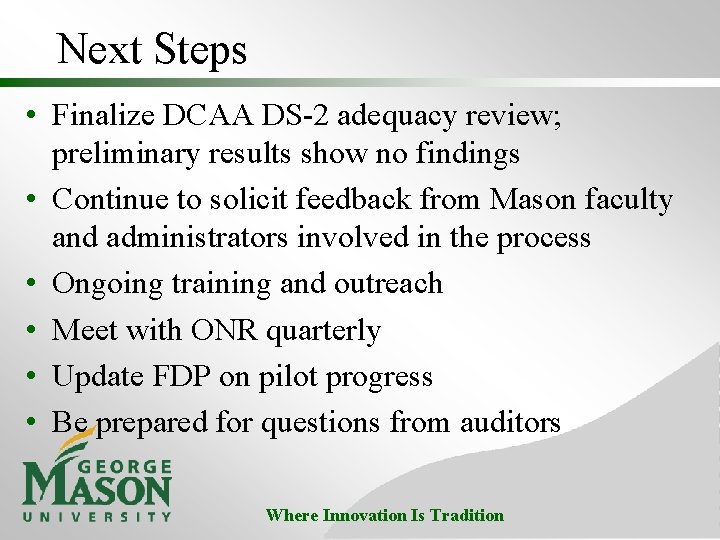 Next Steps

• Finalize DCAA DS-2 adequacy review; preliminary results show no findings
• Continue to solicit feedback from Mason faculty and administrators involved in the process
• Ongoing training and outreach
• Meet with ONR quarterly
• Update FDP on pilot progress
• Be prepared for questions from auditors

GEORGE MASON UNIVERSITY

Where Innovation Is Tradition